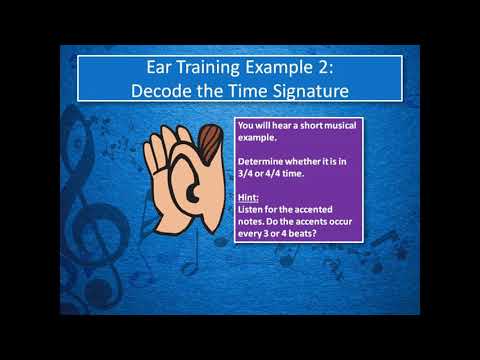 Ear Training Example 2:
Decode the Time Signature

You will hear a short musical example.

Determine whether it is in 3/4 or 4/4 time.

Hint:
Listen for the accented notes. Do the accents occur every 3 or 4 beats?